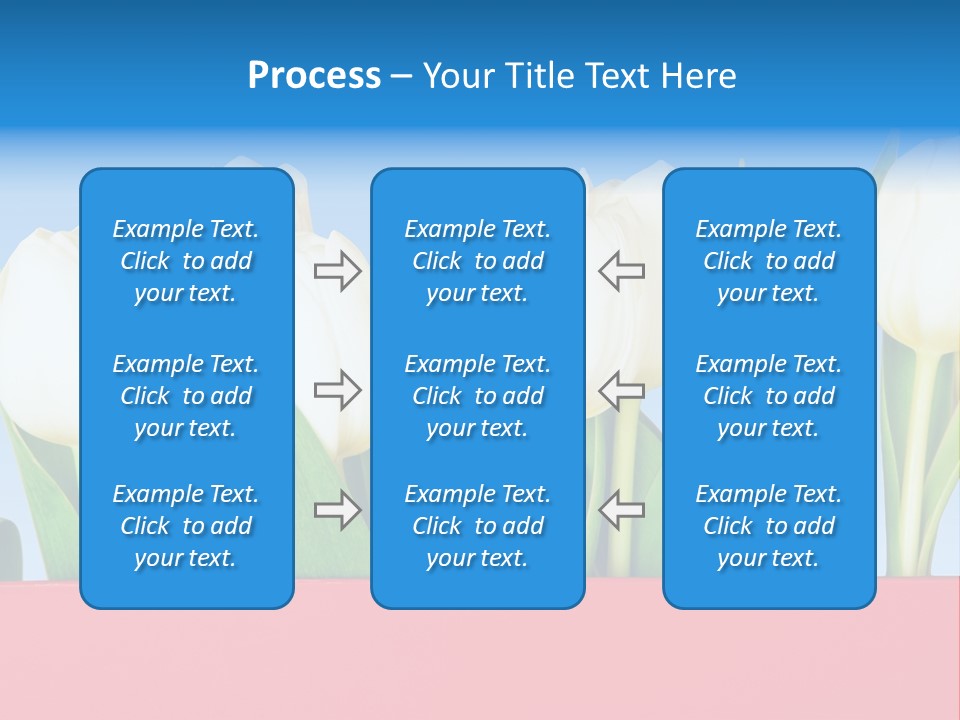 Process – Your Title Text Here

Example Text. Click to add your text.

Example Text. Click to add your text.

Example Text. Click to add your text.

Example Text. Click to add your text.

Example Text. Click to add your text.

Example Text. Click to add your text.

Example Text. Click to add your text.

Example Text. Click to add your text.

Example Text. Click to add your text.